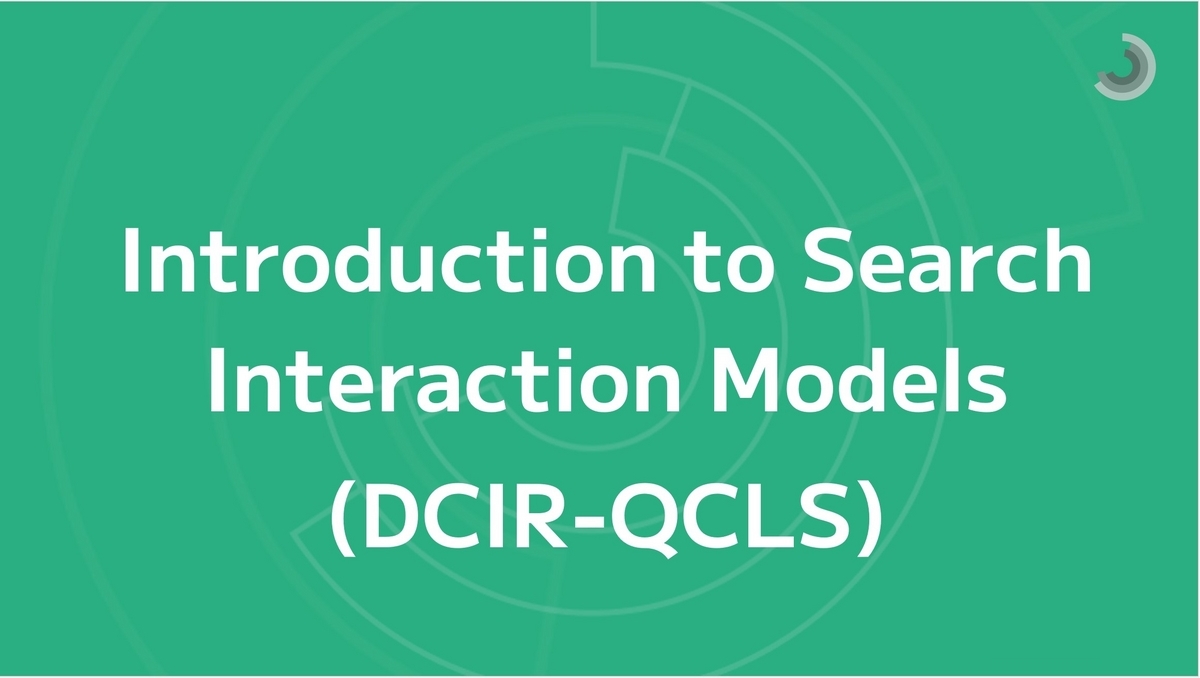 Introduction to Search Interaction Models (DCIR-QCLS)